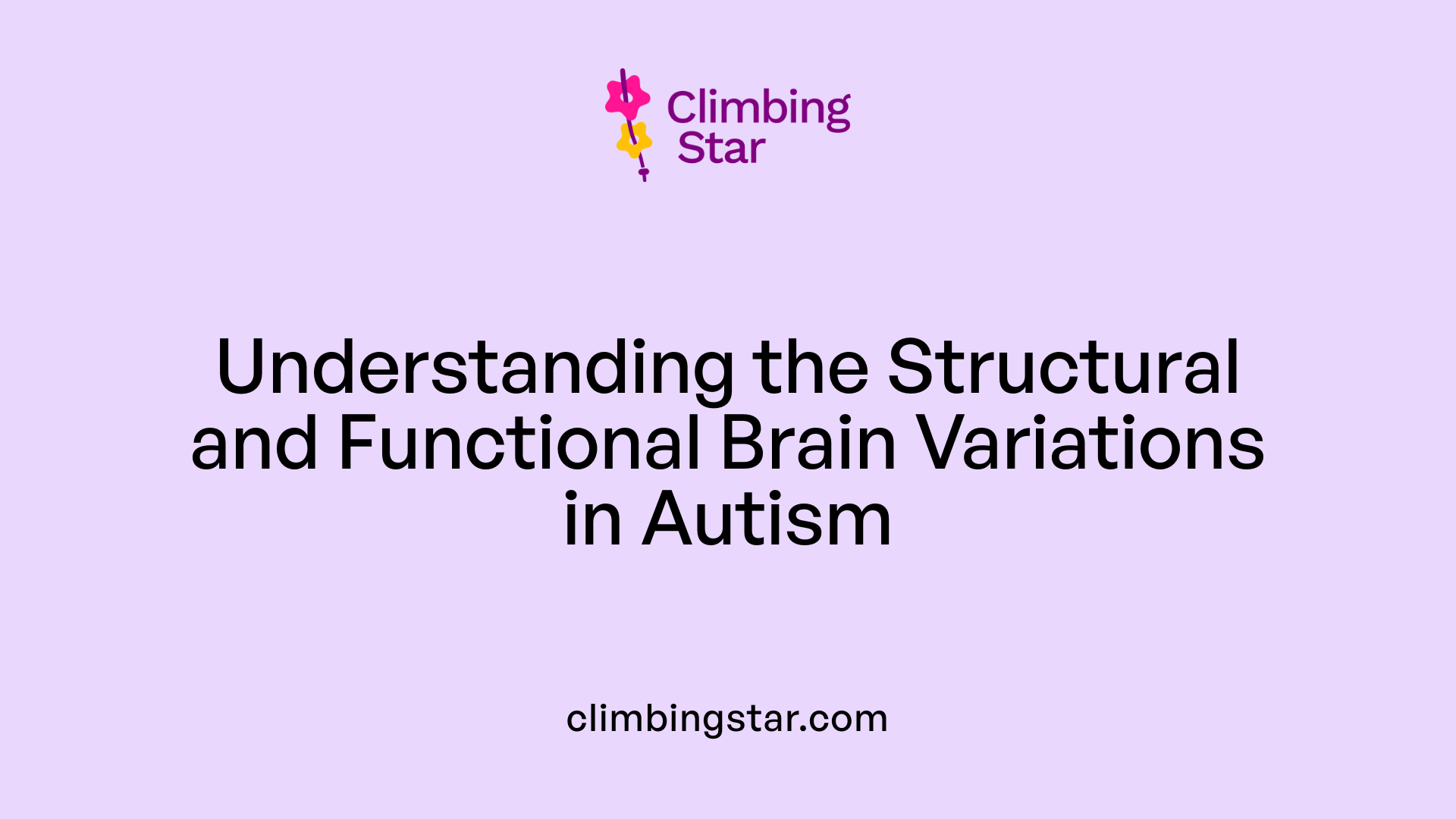 Climbing Star

Understanding the Structural and Functional Brain Variations in Autism

climbingstar.com